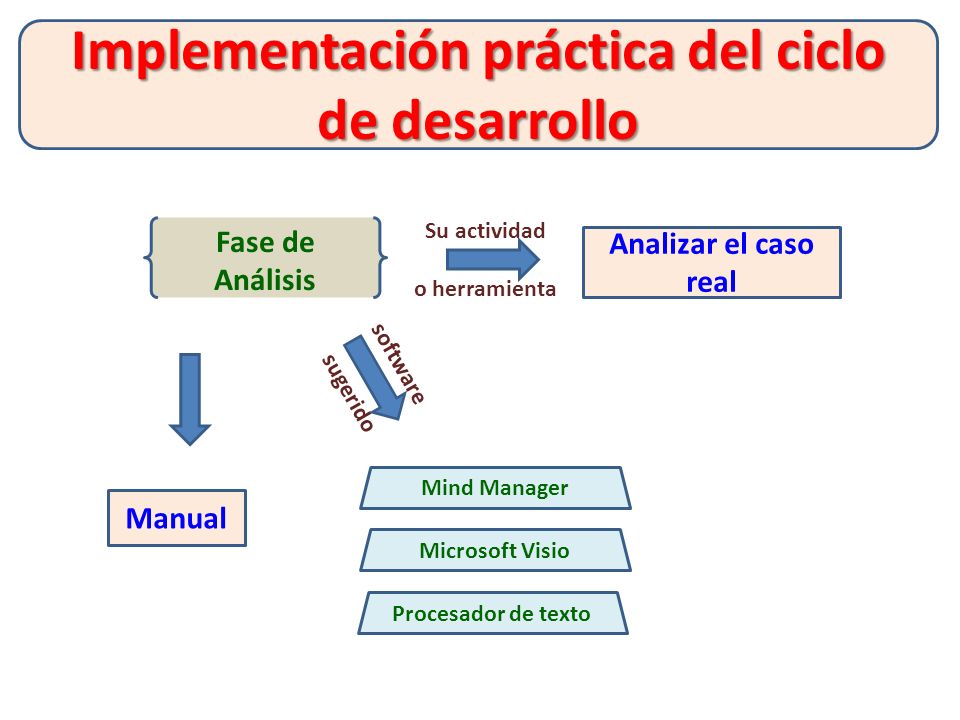 Implementación práctica del ciclo de desarrollo

Fase de Análisis

Su actividad

o herramienta

Analizar el caso real

software

sugerido

Manual

Mind Manager

Microsoft Visio

Procesador de texto